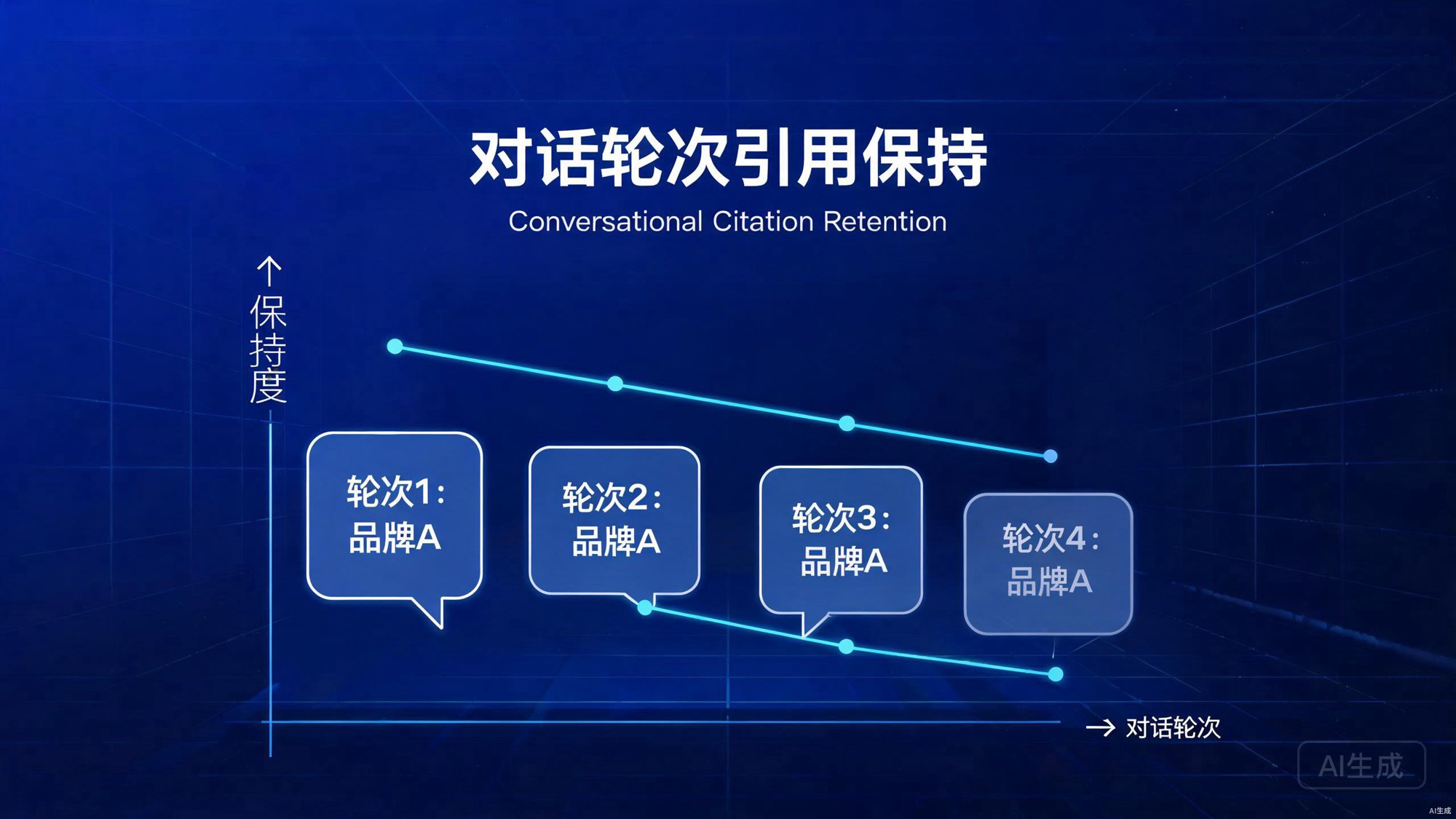 对话轮次引用保持
Conversational Citation Retention

↑
保持度

轮次1：
品牌A

轮次2：
品牌A

轮次3：
品牌A

轮次4：
品牌A

→ 对话轮次

AI生成

AI生成